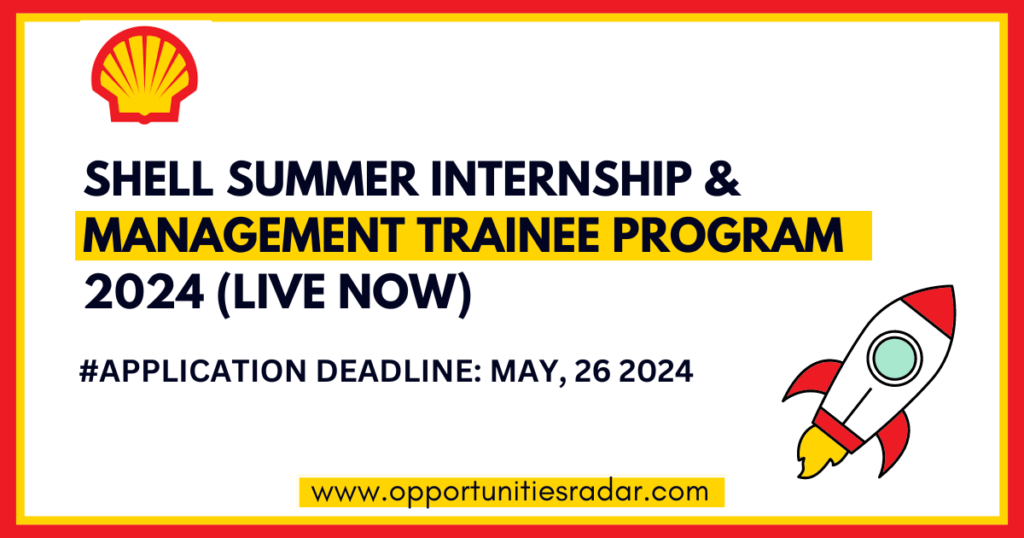 SHELL SUMMER INTERNSHIP &
MANAGEMENT TRAINEE PROGRAM
2024 (LIVE NOW)

#APPLICATION DEADLINE: MAY, 26 2024

www.opportunitiesradar.com